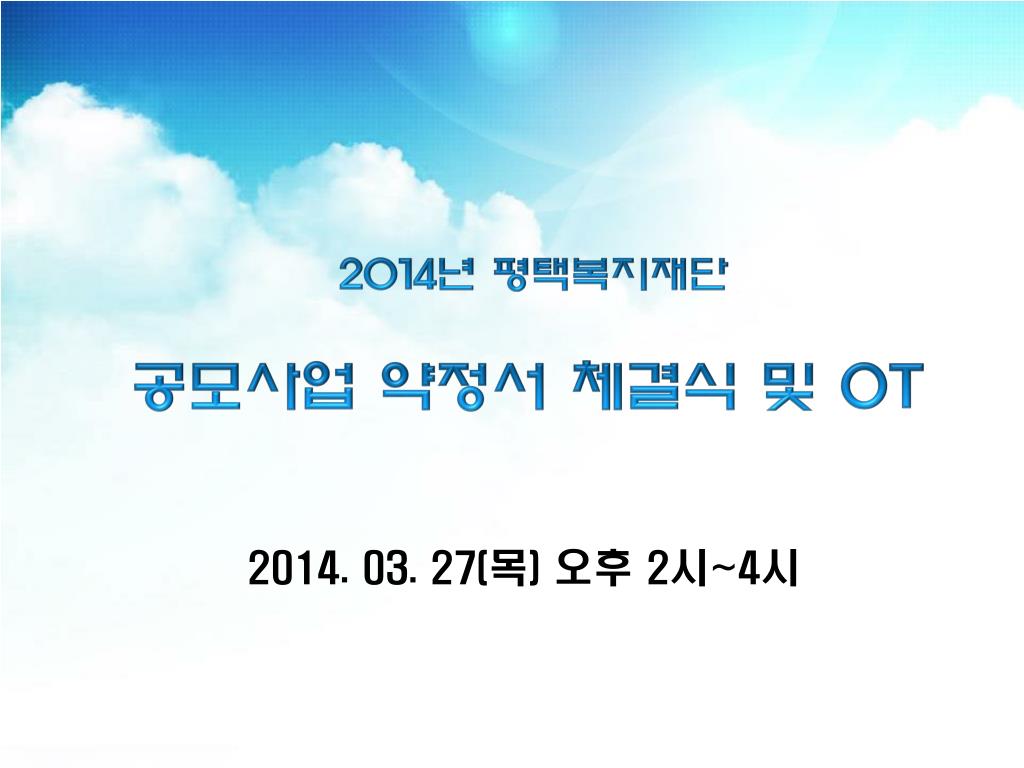 2014년 평택복지재단

공모사업 약정서 체결식 및 OT

2014. 03. 27(목) 오후 2시~4시